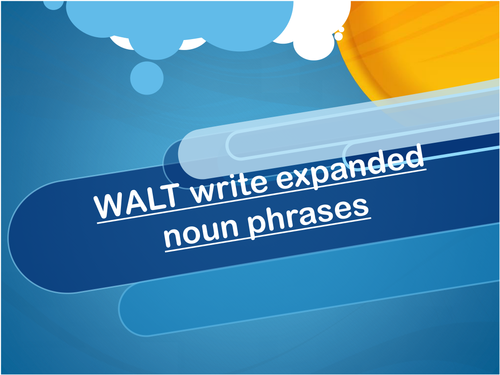 WALT write expanded noun phrases